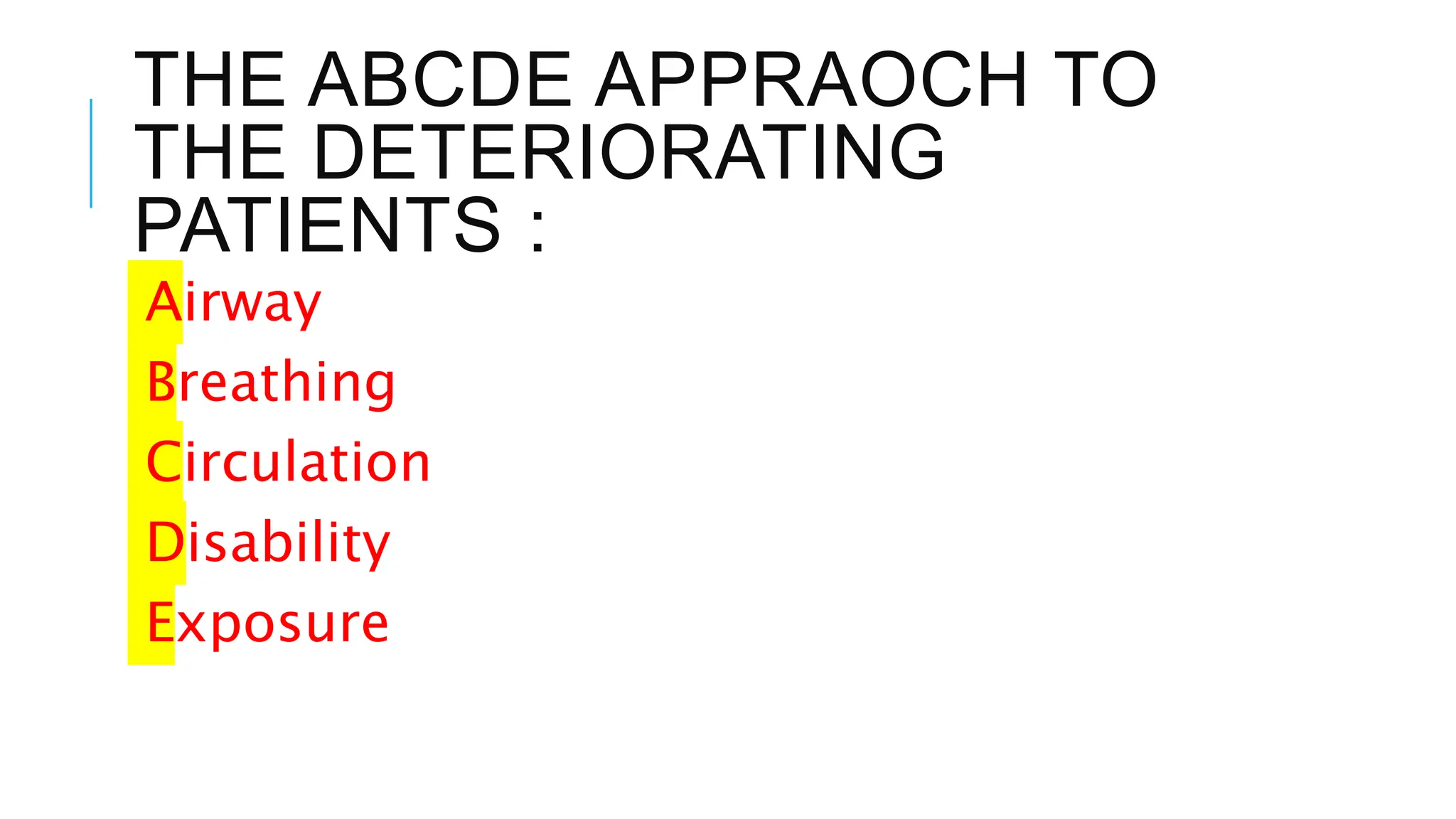 THE ABCDE APPRAOCH TO THE DETERIORATING PATIENTS :

Airway

Breathing

Circulation

Disability

Exposure